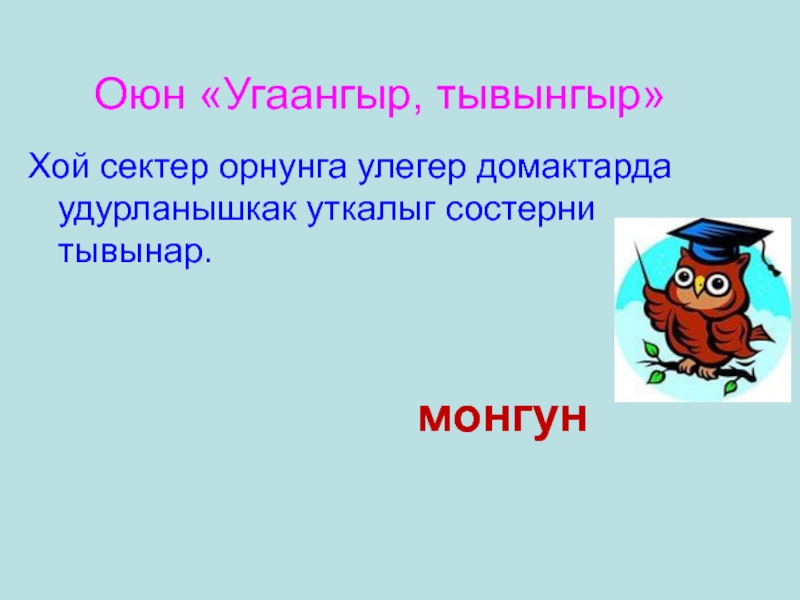 Оюн «Угаангыр, тывынгыр»

Хой сектер орнунга улегер домактарда удурланышкак уткалыг состерни тывынар.

монгун